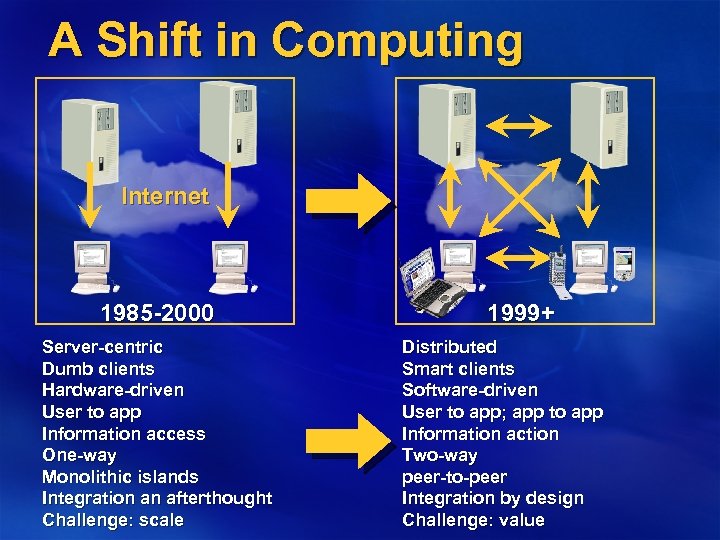 A Shift in Computing

Internet

1985-2000

1999+

Server-centric
Dumb clients
Hardware-driven
User to app
Information access
One-way
Monolithic islands
Integration an afterthought
Challenge: scale

Distributed
Smart clients
Software-driven
User to app; app to app
Information action
Two-way
peer-to-peer
Integration by design
Challenge: value